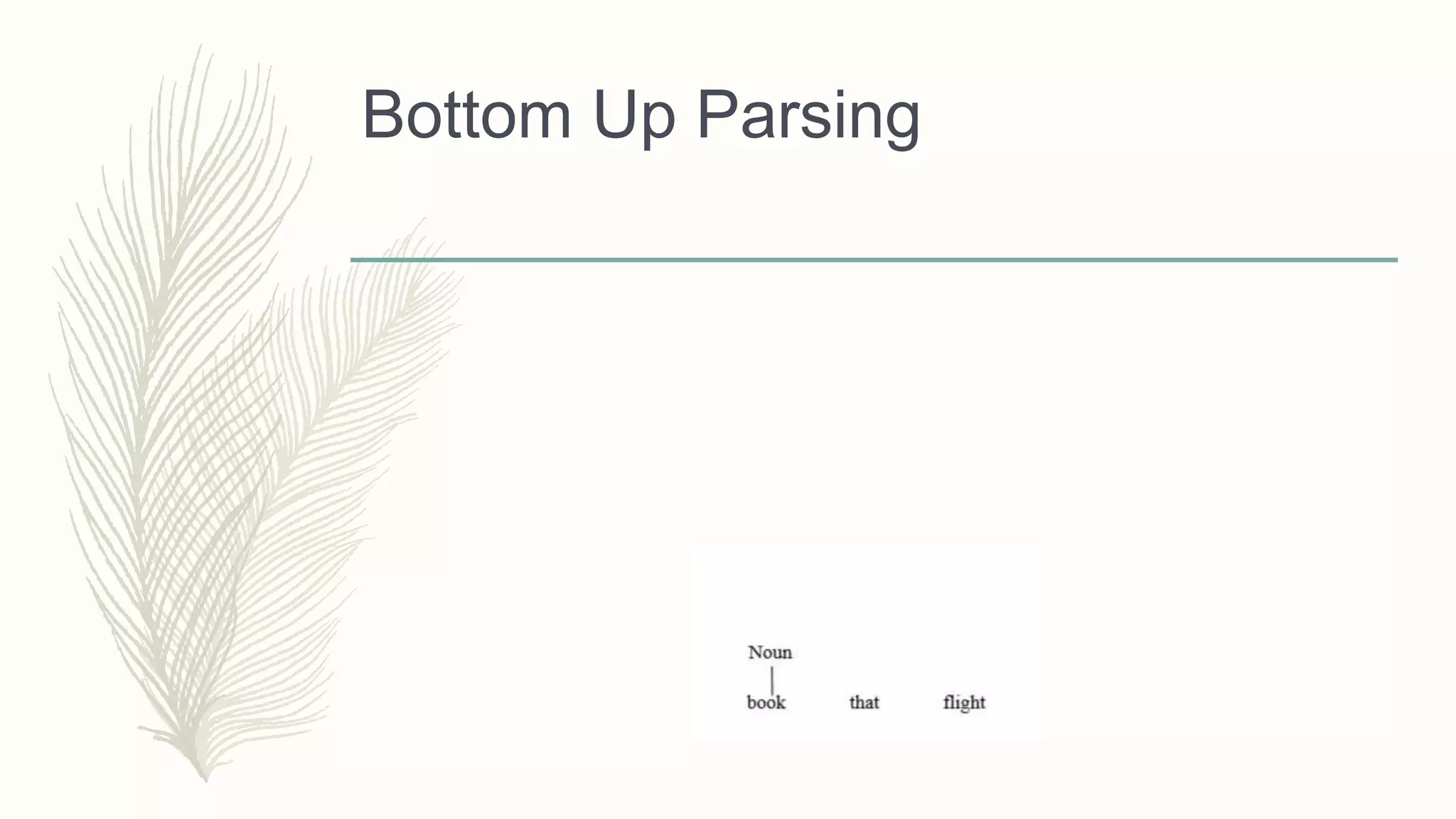 Bottom Up Parsing

Noun
book that flight